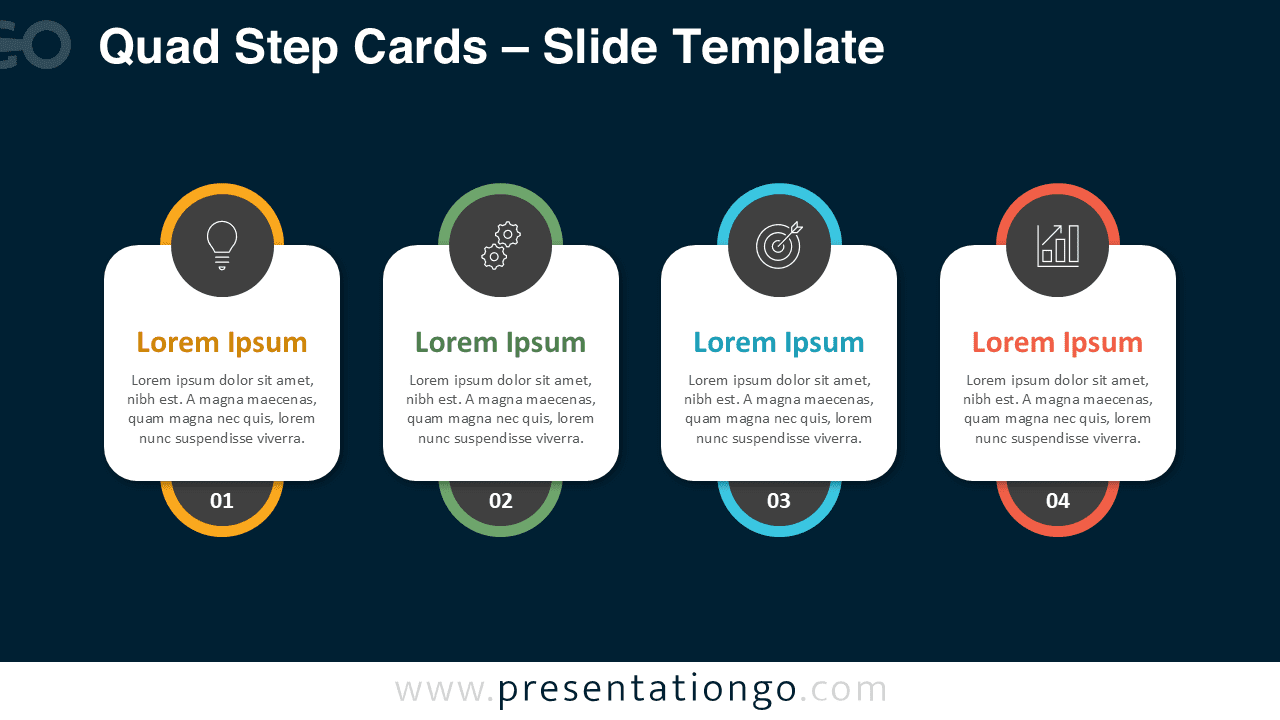 GO

Quad Step Cards – Slide Template

Lorem Ipsum

Lorem ipsum dolor sit amet, nibh est. A magna maecenas, quam magna nec quis, lorem nunc suspendisse viverra.

01

Lorem Ipsum

Lorem ipsum dolor sit amet, nibh est. A magna maecenas, quam magna nec quis, lorem nunc suspendisse viverra.

02

Lorem Ipsum

Lorem ipsum dolor sit amet, nibh est. A magna maecenas, quam magna nec quis, lorem nunc suspendisse viverra.

03

Lorem Ipsum

Lorem ipsum dolor sit amet, nibh est. A magna maecenas, quam magna nec quis, lorem nunc suspendisse viverra.

04

www.presentationgo.com